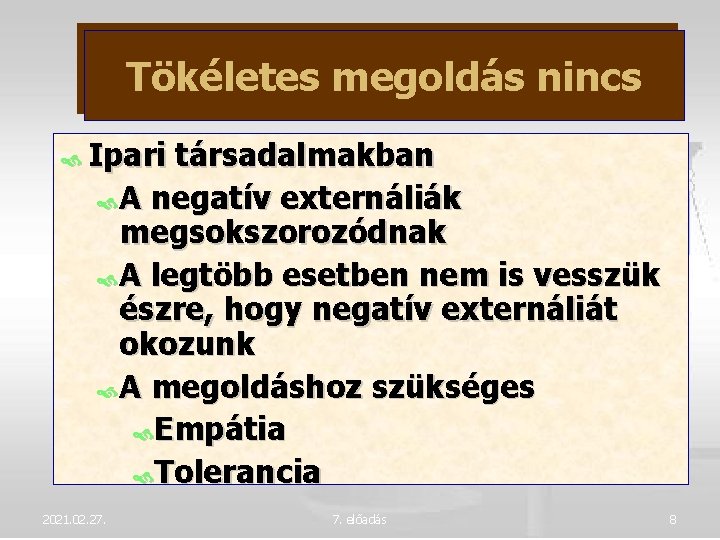 Tökéletes megoldás nincs

Ipari társadalmakban

A negatív externáliák megsokszorozódnak

A legtöbb esetben nem is vesszük észre, hogy negatív externáliát okozunk

A megoldáshoz szükséges

Empátia

Tolerancia

2021.02.27.

7. előadás

8